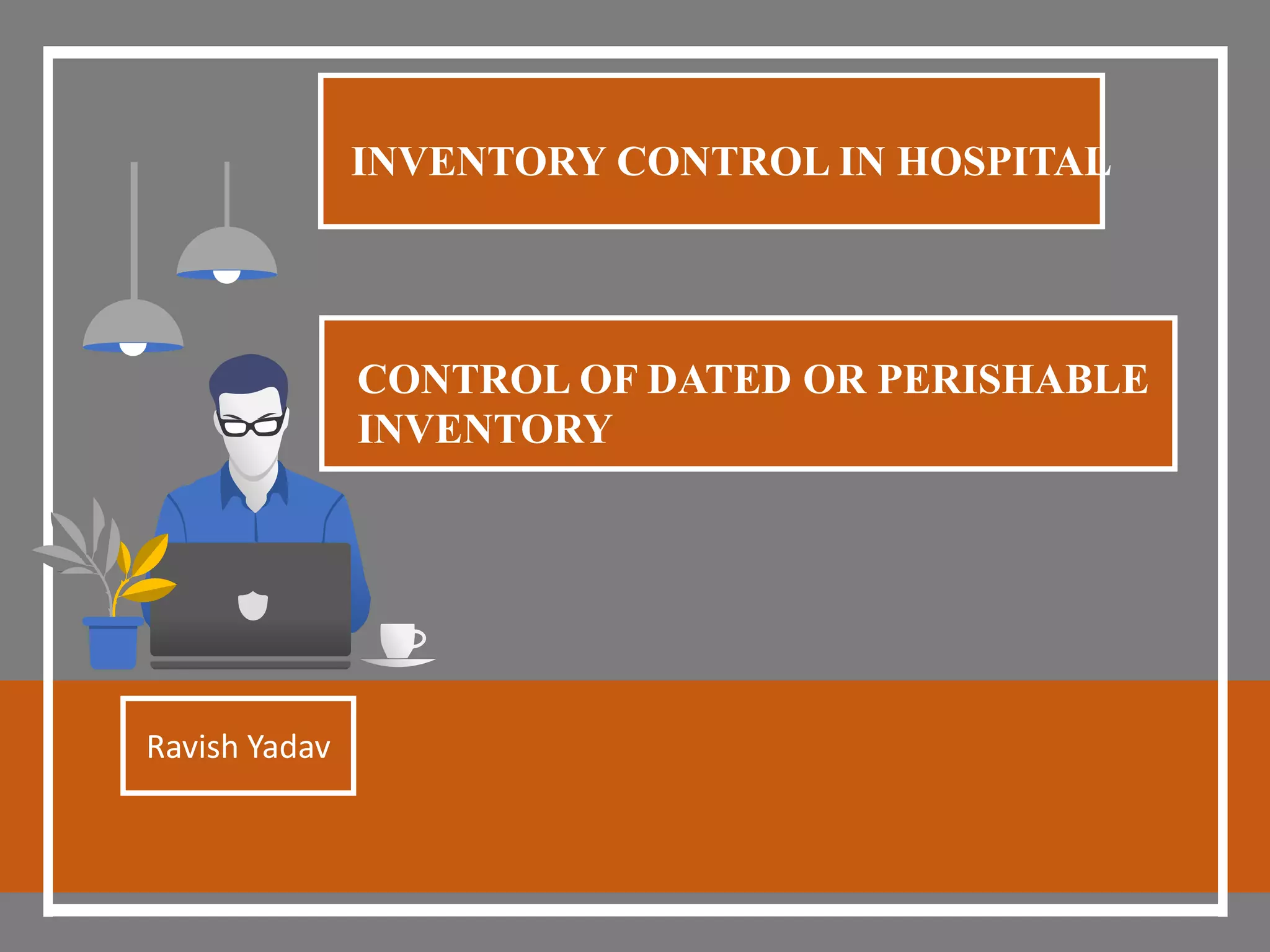 INVENTORY CONTROL IN HOSPITAL

CONTROL OF DATED OR PERISHABLE INVENTORY

Ravish Yadav